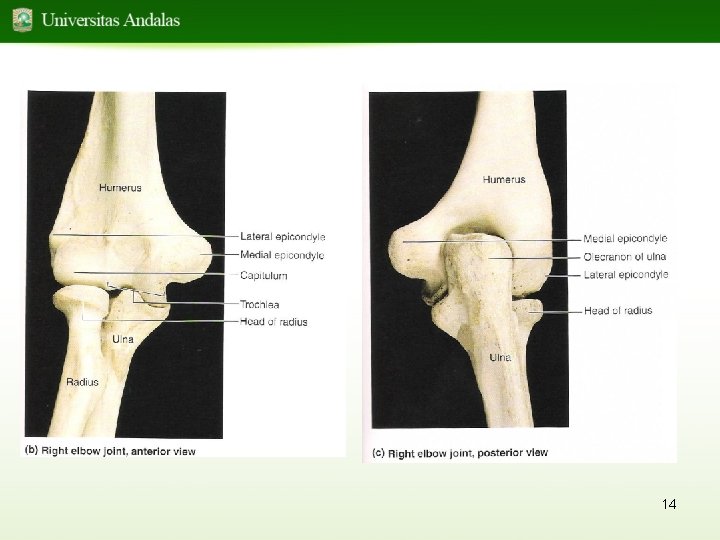 Universitas Andalas

Humerus

Lateral epicondyle

Medial epicondyle

Capitulum

Trochlea

Head of radius

Ulna

Radius

(b) Right elbow joint, anterior view

Humerus

Medial epicondyle

Olecranon of ulna

Lateral epicondyle

Head of radius

Ulna

(c) Right elbow joint, posterior view

14